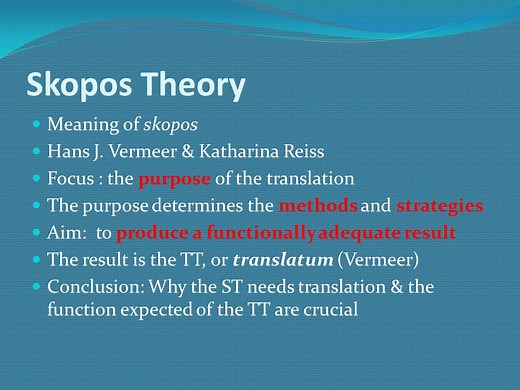 Skopos Theory

- Meaning of skopos
- Hans J. Vermeer & Katharina Reiss
- Focus : the purpose of the translation
- The purpose determines the methods and strategies
- Aim: to produce a functionally adequate result
- The result is the TT, or translatum (Vermeer)
- Conclusion: Why the ST needs translation & the function expected of the TT are crucial